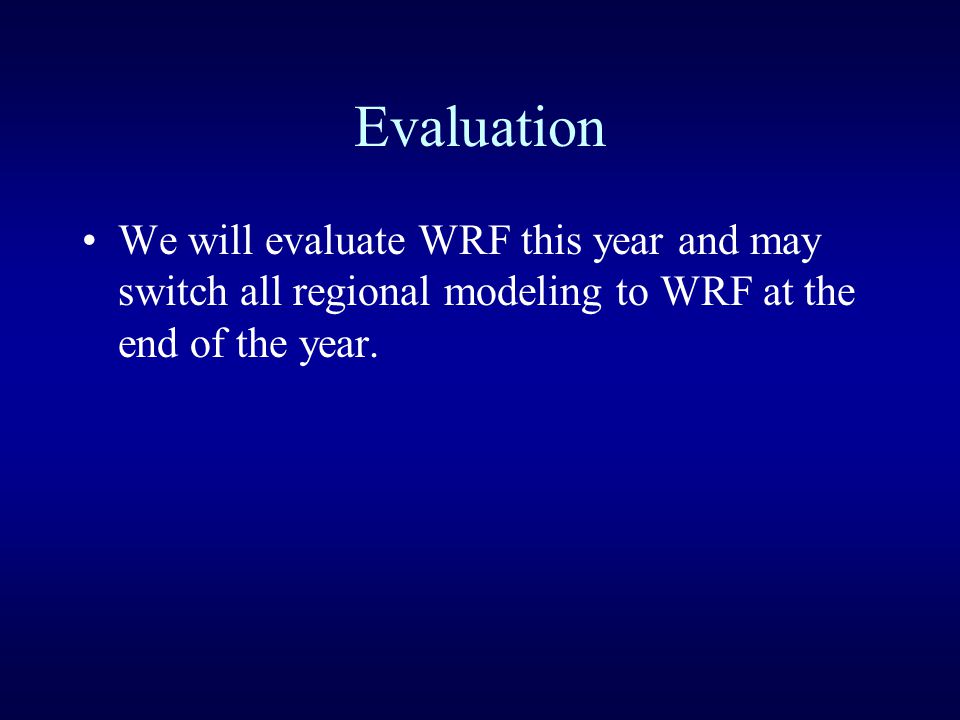 Evaluation

• We will evaluate WRF this year and may switch all regional modeling to WRF at the end of the year.